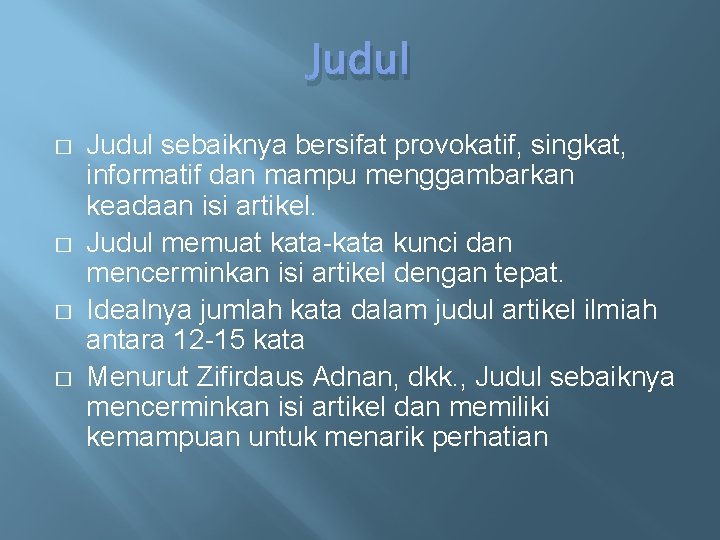 Judul

□ Judul sebaiknya bersifat provokatif, singkat, informatif dan mampu menggambarkan keadaan isi artikel.

□ Judul memuat kata-kata kunci dan mencerminkan isi artikel dengan tepat.

□ Idealnya jumlah kata dalam judul artikel ilmiah antara 12-15 kata

□ Menurut Zifirdaus Adnan, dkk., Judul sebaiknya mencerminkan isi artikel dan memiliki kemampuan untuk menarik perhatian